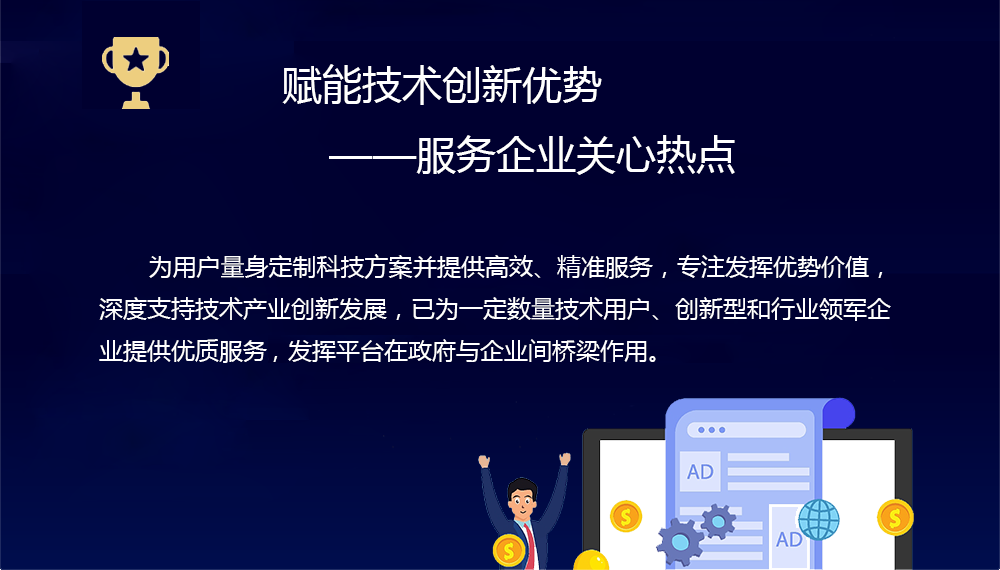 赋能技术创新优势

——服务企业关心热点

为用户量身定制科技方案并提供高效、精准服务，专注发挥优势价值，深度支持技术产业创新发展，已为一定数量技术用户、创新型和行业领军企业提供优质服务，发挥平台在政府与企业间桥梁作用。

AD

AD